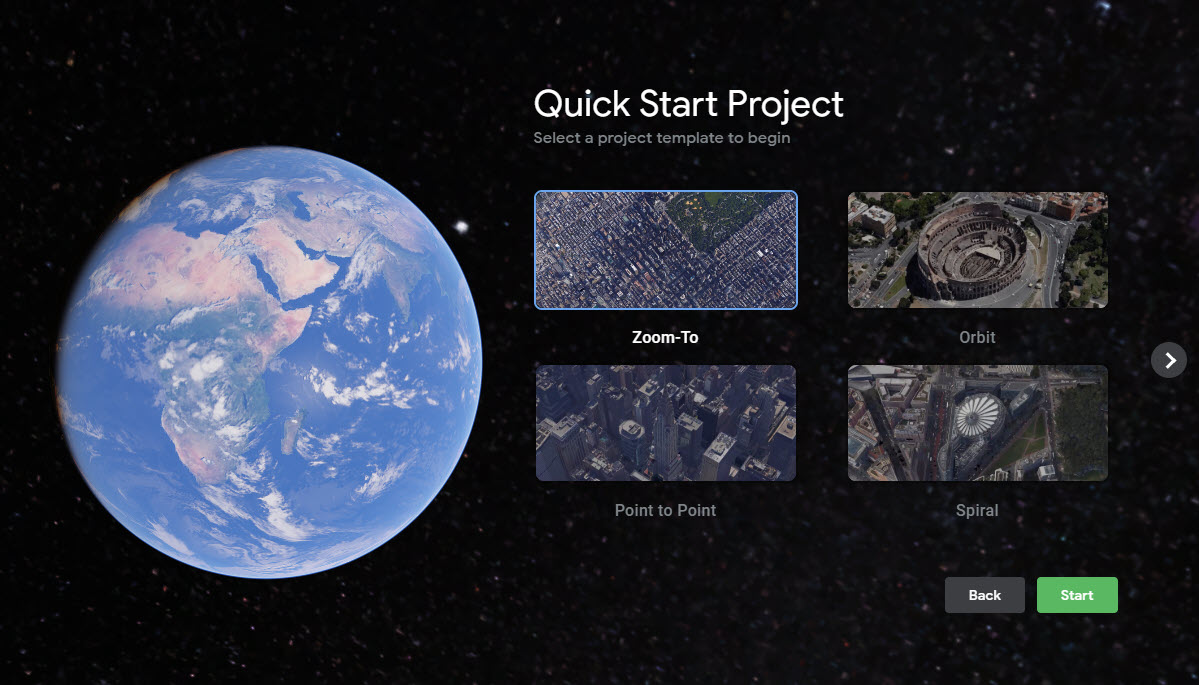 Quick Start Project
Select a project template to begin

Zoom-To

Orbit

Point to Point

Spiral

Back

Start